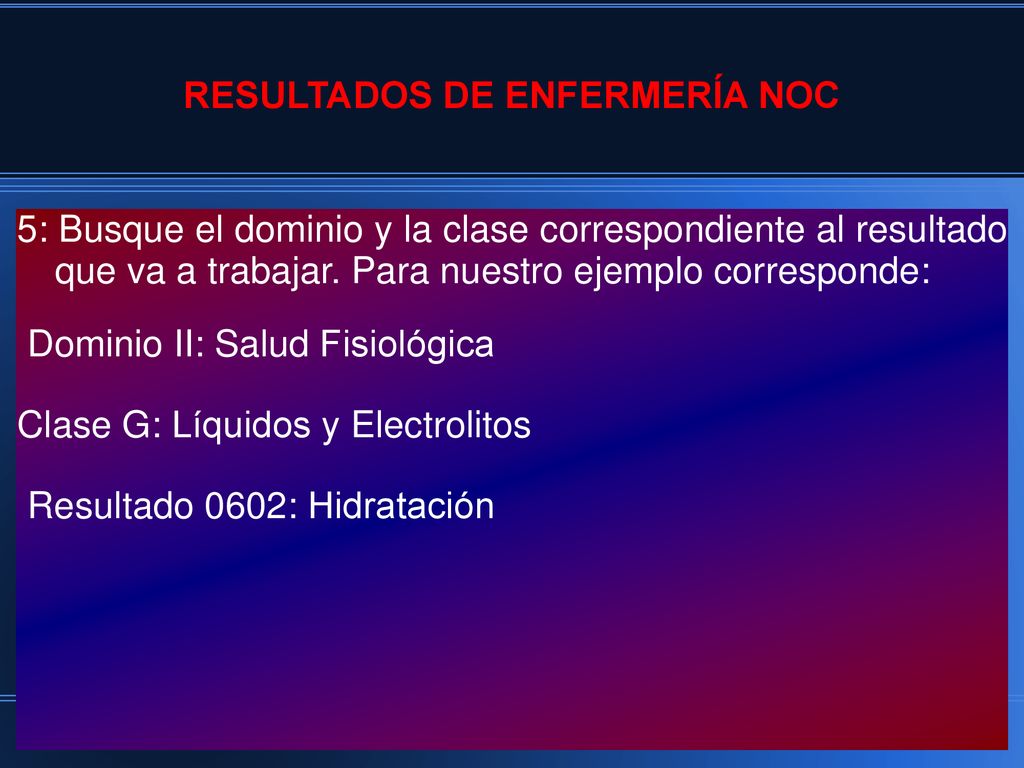 RESULTADOS DE ENFERMERÍA NOC

5: Busque el dominio y la clase correspondiente al resultado que va a trabajar. Para nuestro ejemplo corresponde:

Dominio II: Salud Fisiológica

Clase G: Líquidos y Electrolitos

Resultado 0602: Hidratación